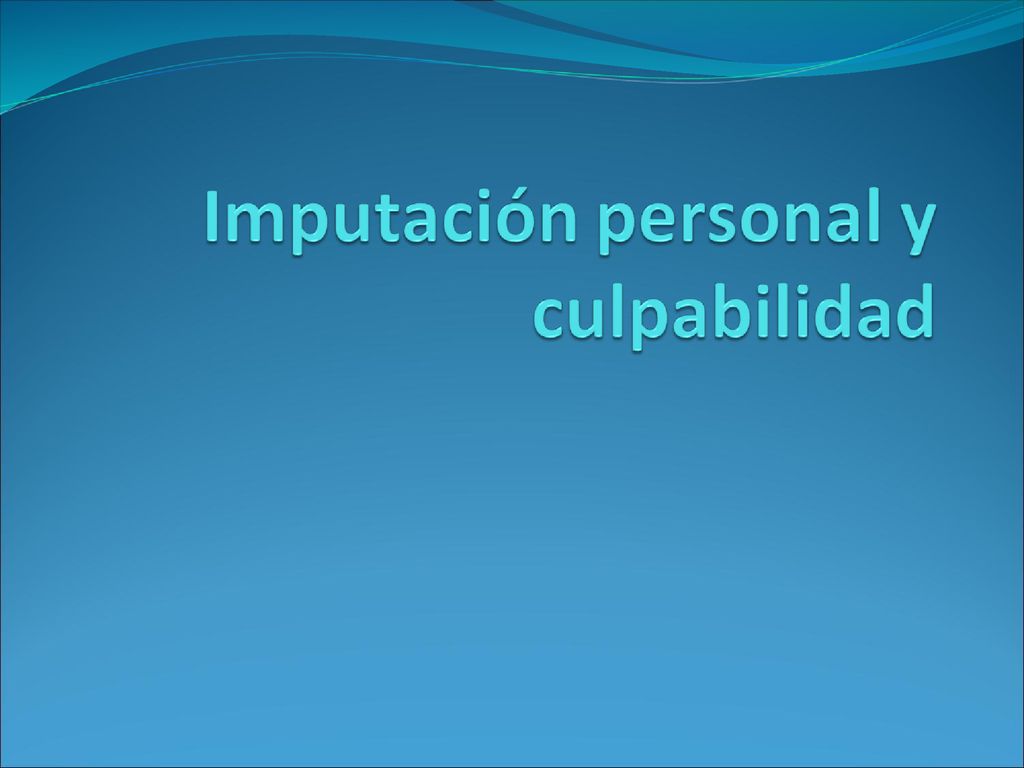 Imputación personal y culpabilidad